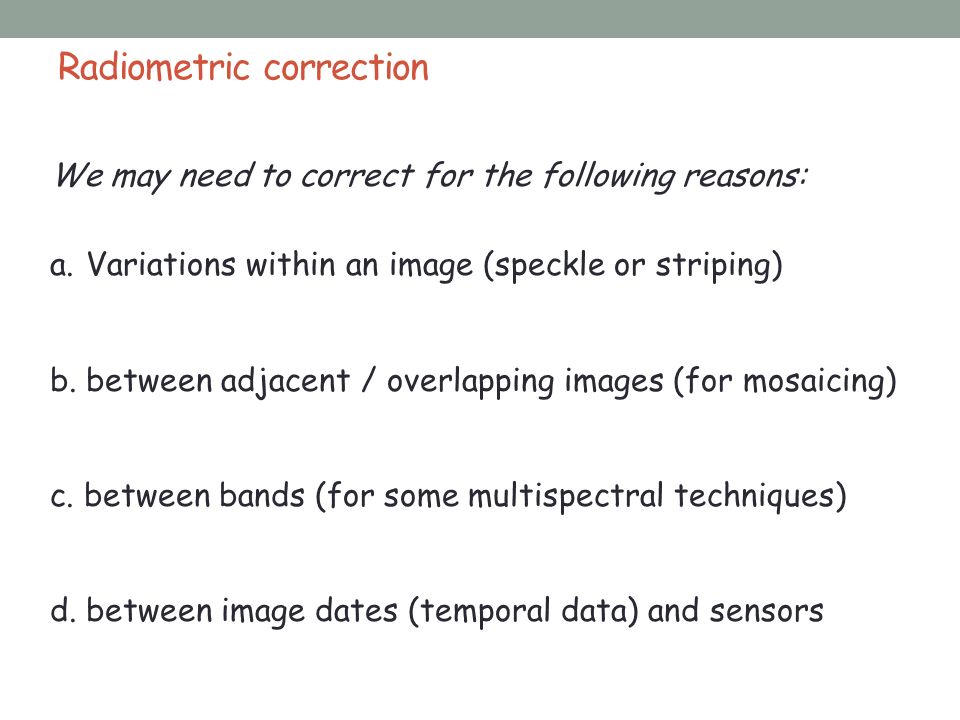 Radiometric correction

We may need to correct for the following reasons:

a. Variations within an image (speckle or striping)

b. between adjacent / overlapping images (for mosaicing)

c. between bands (for some multispectral techniques)

d. between image dates (temporal data) and sensors